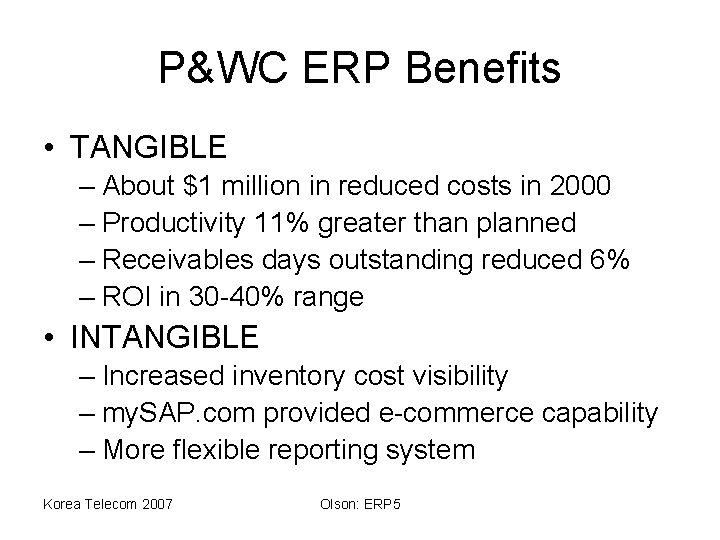 P&WC ERP Benefits

• TANGIBLE
– About \$1 million in reduced costs in 2000
– Productivity 11% greater than planned
– Receivables days outstanding reduced 6%
– ROI in 30-40% range

• INTANGIBLE
– Increased inventory cost visibility
– mySAP.com provided e-commerce capability
– More flexible reporting system

Korea Telecom 2007

Olson: ERP5